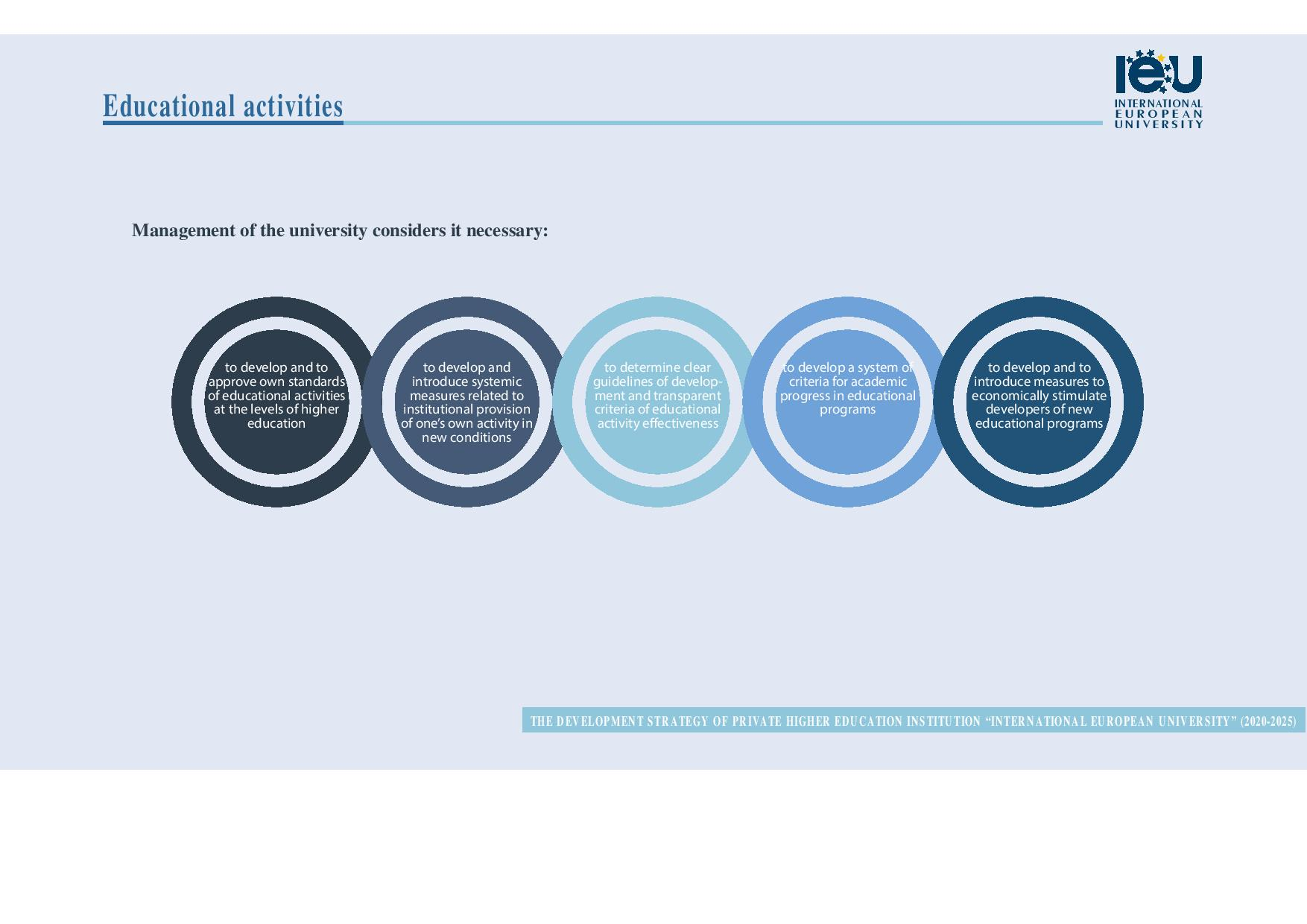 Educational activities

ieu
INTERNATIONAL
EUROPEAN
UNIVERSITY

Management of the university considers it necessary:

to develop and to approve own standards of educational activities at the levels of higher education

to develop and introduce systemic measures related to institutional provision of one's own activity in new conditions

to determine clear guidelines of development and transparent criteria of educational activity effectiveness

to develop a system of criteria for academic progress in educational programs

to develop and to introduce measures to economically stimulate developers of new educational programs

THE DEVELOPMENT STRATEGY OF PRIVATE HIGHER EDUCATION INSTITUTION "INTERNATIONAL EUROPEAN UNIVERSITY" (2020-2025)